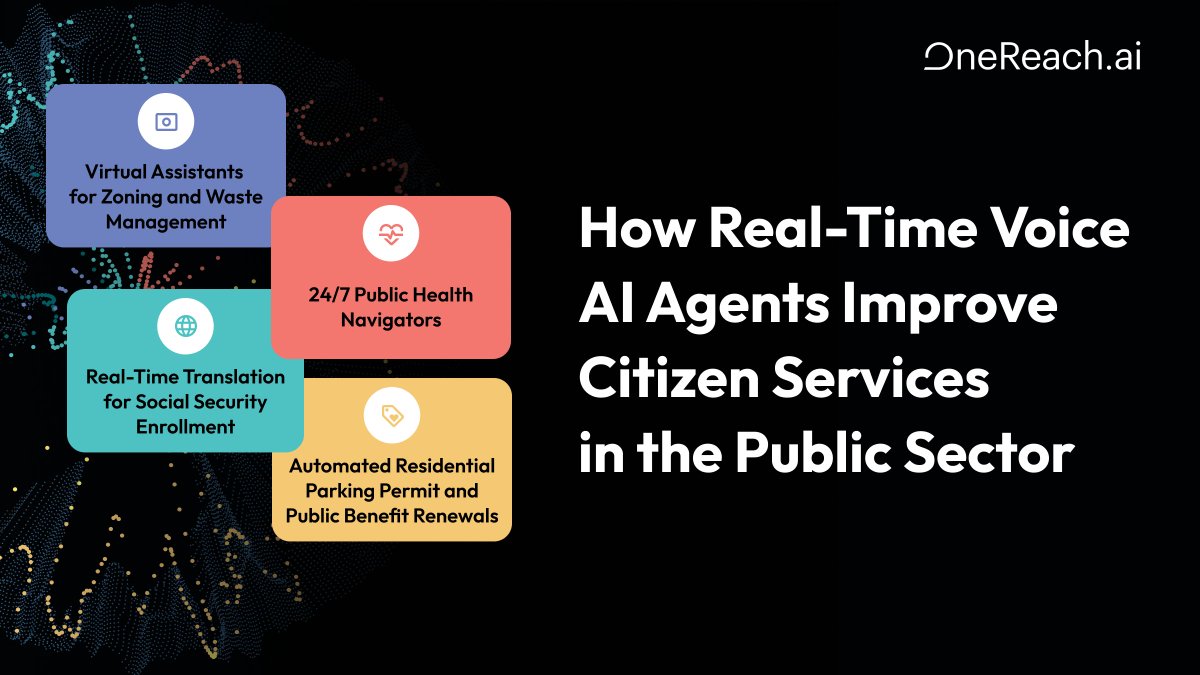 OneReach.ai

Virtual Assistants for Zoning and Waste Management

24/7 Public Health Navigators

Real-Time Translation for Social Security Enrollment

Automated Residential Parking Permit and Public Benefit Renewals

How Real-Time Voice AI Agents Improve Citizen Services in the Public Sector